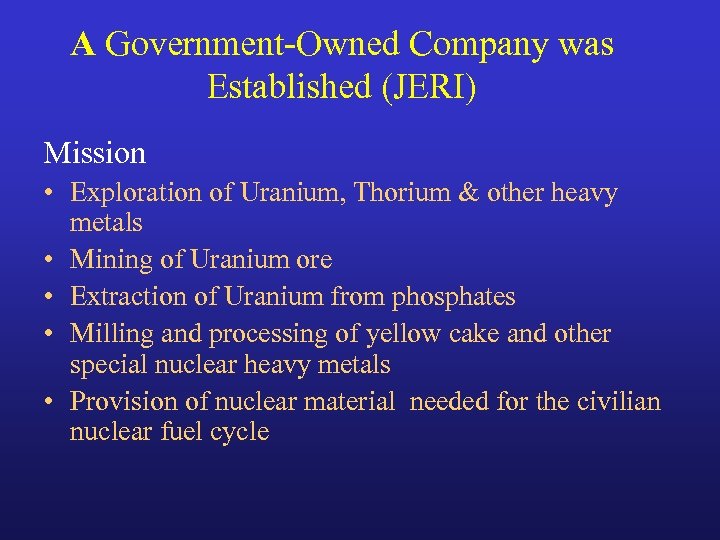 A Government-Owned Company was Established (JERI)

Mission

• Exploration of Uranium, Thorium & other heavy metals
• Mining of Uranium ore
• Extraction of Uranium from phosphates
• Milling and processing of yellow cake and other special nuclear heavy metals
• Provision of nuclear material needed for the civilian nuclear fuel cycle